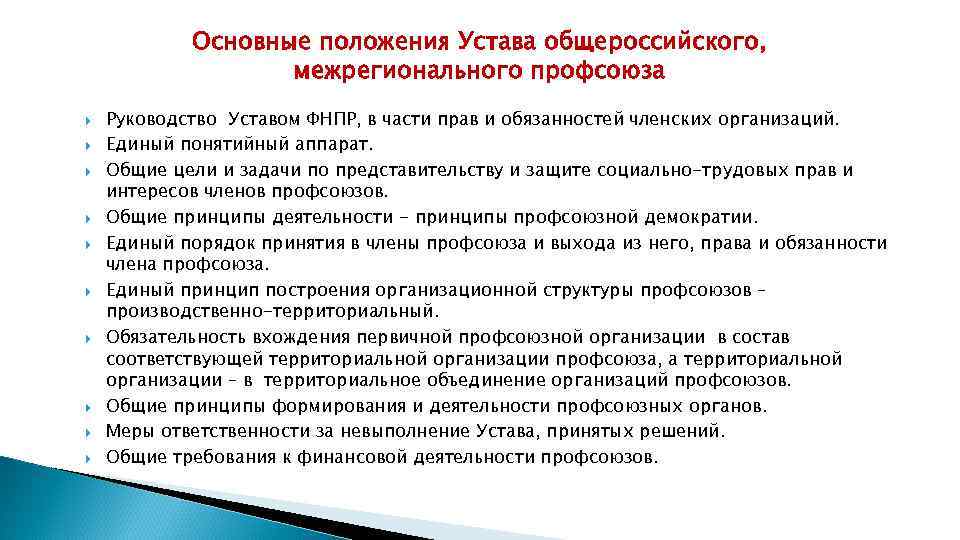 Основные положения Устава общероссийского, межрегионального профсоюза

Руководство Уставом ФНПР, в части прав и обязанностей членских организаций.
Единый понятийный аппарат.
Общие цели и задачи по представительству и защите социально-трудовых прав и интересов членов профсоюзов.
Общие принципы деятельности - принципы профсоюзной демократии.
Единый порядок принятия в члены профсоюза и выхода из него, права и обязанности члена профсоюза.
Единый принцип построения организационной структуры профсоюзов – производственно-территориальный.
Обязательность вхождения первичной профсоюзной организации в состав соответствующей территориальной организации профсоюза, а территориальной организации – в территориальное объединение организаций профсоюзов.
Общие принципы формирования и деятельности профсоюзных органов.
Меры ответственности за невыполнение Устава, принятых решений.
Общие требования к финансовой деятельности профсоюзов.